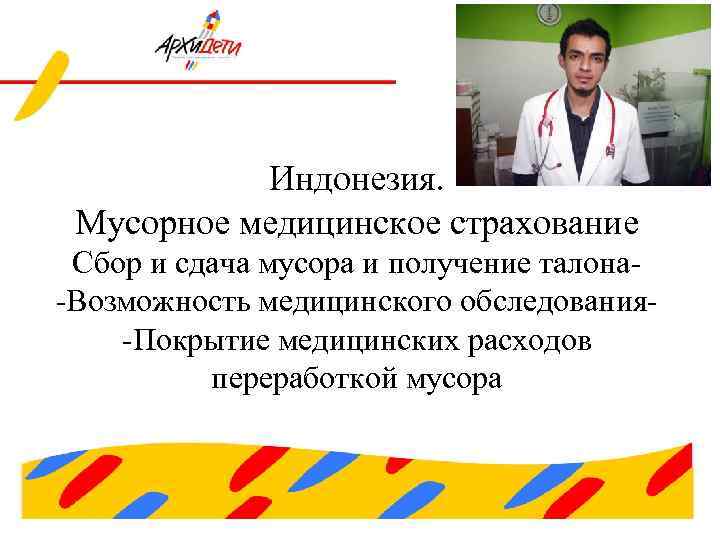 АрхиДети

Индонезия.
Мусорное медицинское страхование
Сбор и сдача мусора и получение талона-
-Возможность медицинского обследования-
-Покрытие медицинских расходов переработкой мусора